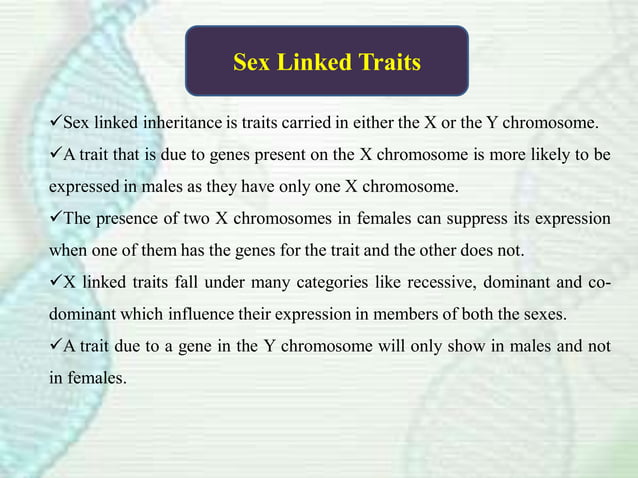 Sex Linked Traits

✓Sex linked inheritance is traits carried in either the X or the Y chromosome.

✓A trait that is due to genes present on the X chromosome is more likely to be expressed in males as they have only one X chromosome.

✓The presence of two X chromosomes in females can suppress its expression when one of them has the genes for the trait and the other does not.

✓X linked traits fall under many categories like recessive, dominant and co-dominant which influence their expression in members of both the sexes.

✓A trait due to a gene in the Y chromosome will only show in males and not in females.